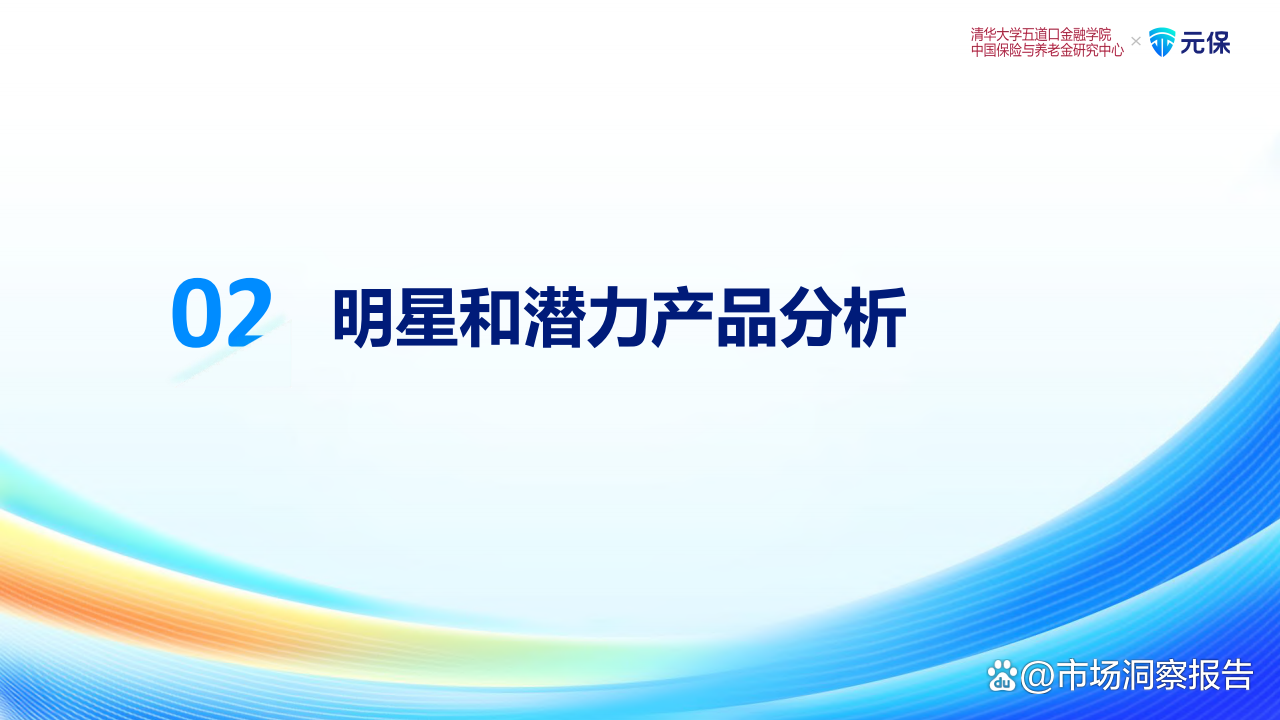 清华大学五道口金融学院
中国保险与养老金研究中心 × 元保

02 明星和潜力产品分析

@市场洞察报告